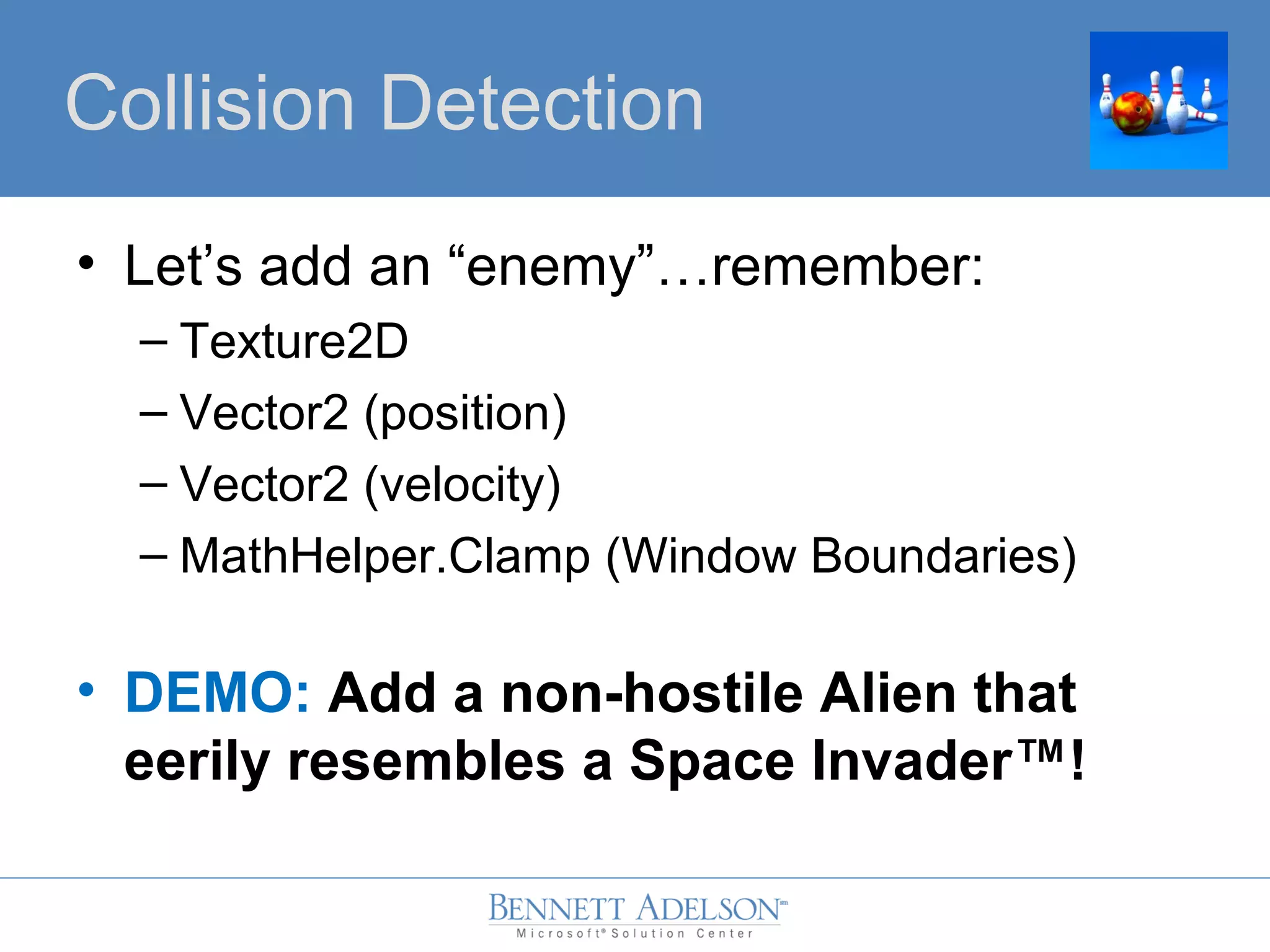 Collision Detection

• Let's add an "enemy"…remember:
– Texture2D
– Vector2 (position)
– Vector2 (velocity)
– MathHelper.Clamp (Window Boundaries)

• DEMO: Add a non-hostile Alien that eerily resembles a Space Invader™!

BENNETT ADELSON℠
Microsoft® Solution Center